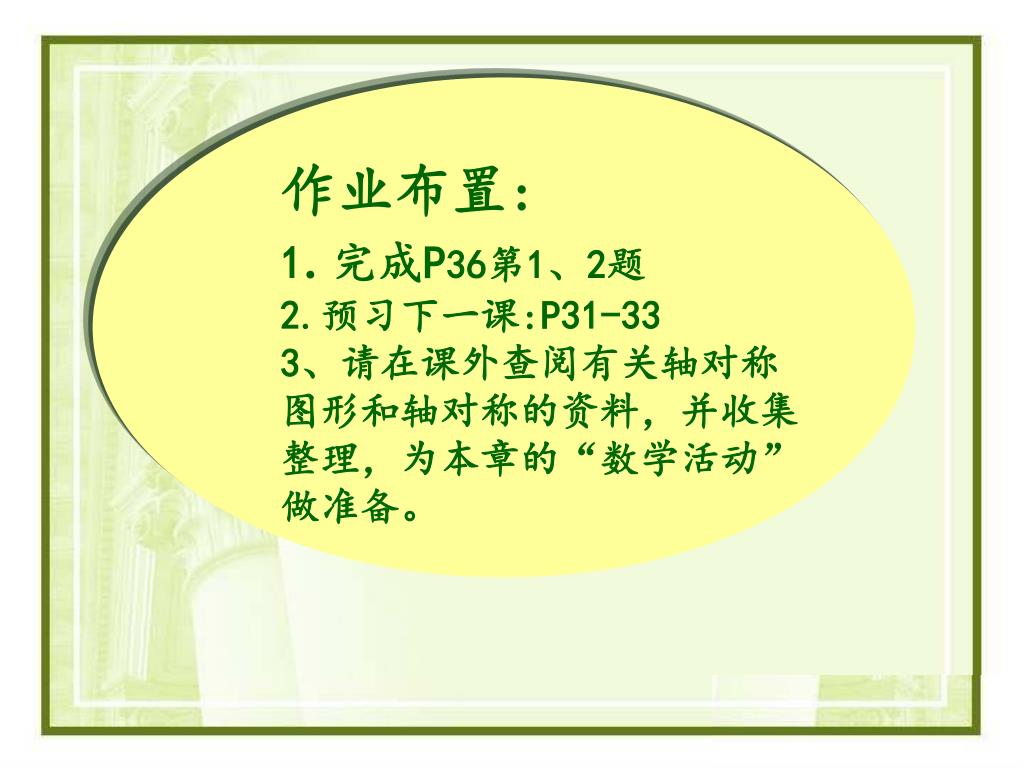 作业布置：

1. 完成P36第1、2题
2. 预习下一课:P31-33
3、请在课外查阅有关轴对称图形和轴对称的资料，并收集整理，为本章的“数学活动”做准备。